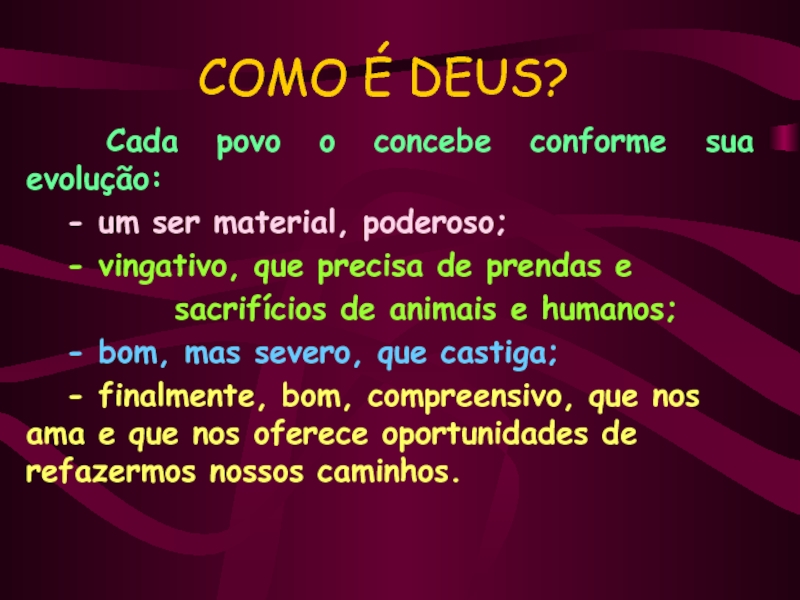 COMO É DEUS?

Cada povo o concebe conforme sua evolução:

- um ser material, poderoso;

- vingativo, que precisa de prendas e sacrifícios de animais e humanos;

- bom, mas severo, que castiga;

- finalmente, bom, compreensivo, que nos ama e que nos oferece oportunidades de refazermos nossos caminhos.